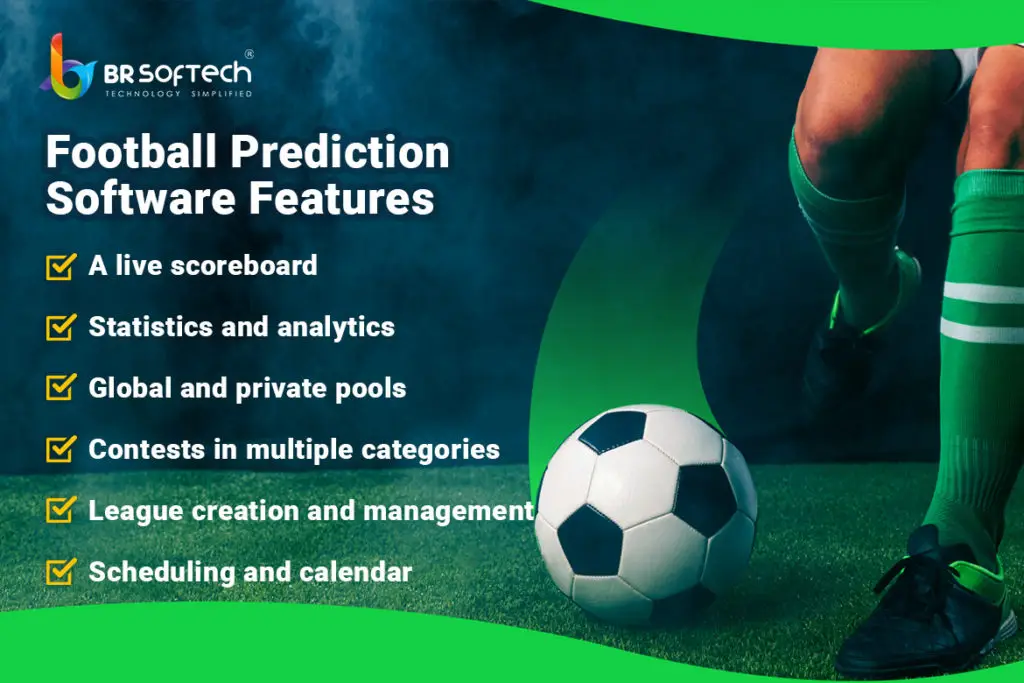 BR SOFTECH®
TECHNOLOGY SIMPLIFIED

Football Prediction Software Features

A live scoreboard

Statistics and analytics

Global and private pools

Contests in multiple categories

League creation and management

Scheduling and calendar